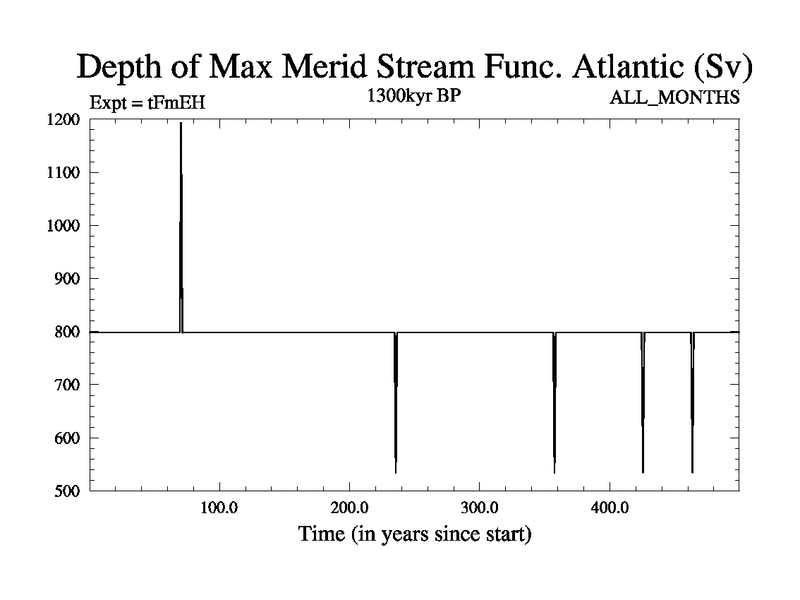 Depth of Max Merid Stream Func. Atlantic (Sv)

Expt = tFmEH

1300kyr BP

ALL_MONTHS

1200
1100
1000
900
800
700
600
500

100.0
200.0
300.0
400.0

Time (in years since start)